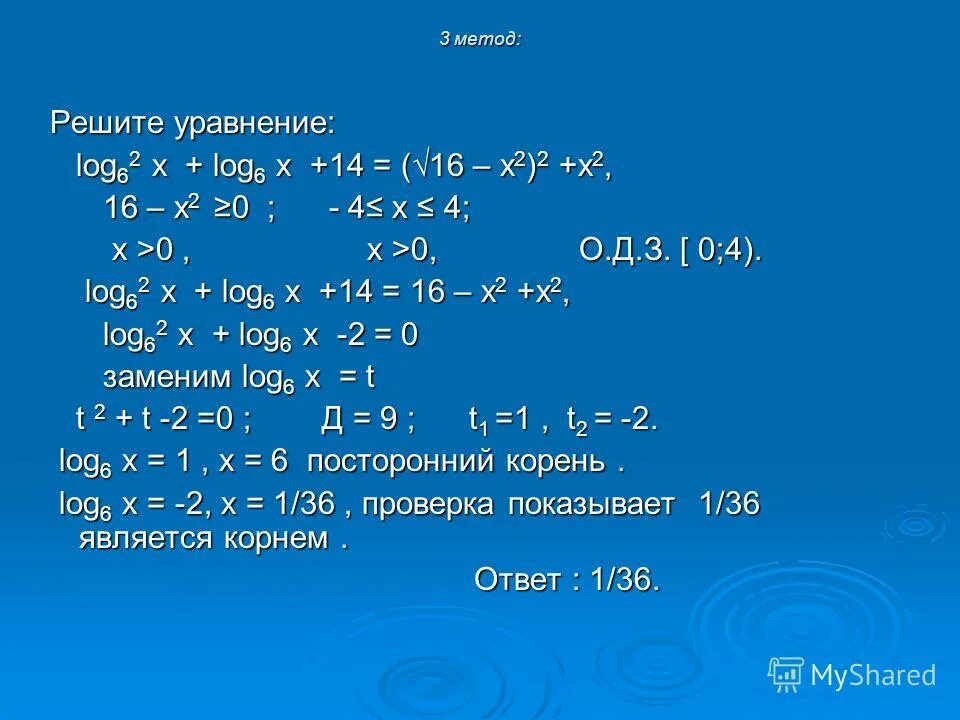 3 метод:

Решите уравнение:

$\log_6^2 x + \log_6 x + 14 = (\sqrt{16 - x^2})^2 + x^2$,

$16 - x^2 \geq 0$ ; $-4 \leq x \leq 4$;

$x > 0$ , $x > 0$, О.Д.З. [ 0;4).

$\log_6^2 x + \log_6 x + 14 = 16 - x^2 + x^2$,

$\log_6^2 x + \log_6 x - 2 = 0$

заменим $\log_6 x = t$

$t^2 + t - 2 = 0$ ; Д = 9 ; $t_1 = 1$ , $t_2 = -2$.

$\log_6 x = 1$ , $x = 6$ посторонний корень .

$\log_6 x = -2$, $x = 1/36$ , проверка показывает 1/36 является корнем .

Ответ : 1/36.

MyShared